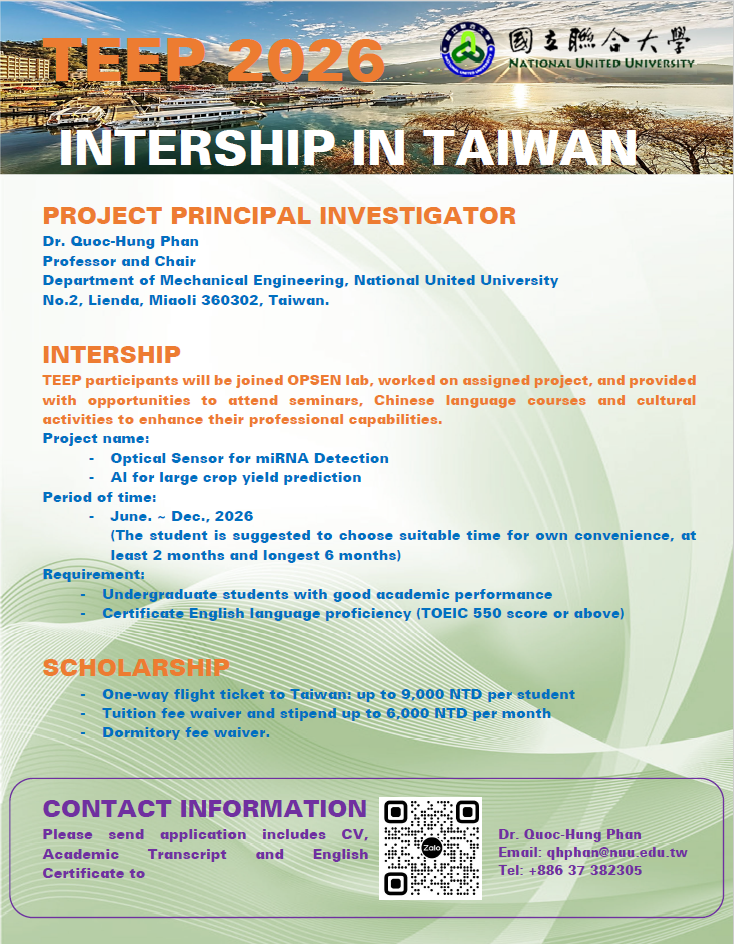 TEEP 2026

國立聯合大學
NATIONAL UNITED UNIVERSITY

INTERSHIP IN TAIWAN

PROJECT PRINCIPAL INVESTIGATOR
Dr. Quoc-Hung Phan
Professor and Chair
Department of Mechanical Engineering, National United University
No.2, Lienda, Miaoli 360302, Taiwan.

INTERSHIP
TEEP participants will be joined OPSEN lab, worked on assigned project, and provided with opportunities to attend seminars, Chinese language courses and cultural activities to enhance their professional capabilities.
Project name:
- Optical Sensor for miRNA Detection
- AI for large crop yield prediction
Period of time:
- June. ~ Dec., 2026
(The student is suggested to choose suitable time for own convenience, at least 2 months and longest 6 months)
Requirement:
- Undergraduate students with good academic performance
- Certificate English language proficiency (TOEIC 550 score or above)

SCHOLARSHIP
- One-way flight ticket to Taiwan: up to 9,000 NTD per student
- Tuition fee waiver and stipend up to 6,000 NTD per month
- Dormitory fee waiver.

CONTACT INFORMATION
Please send application includes CV, Academic Transcript and English Certificate to

Zalo

Dr. Quoc-Hung Phan
Email: qhphan@nuu.edu.tw
Tel: +886 37 382305